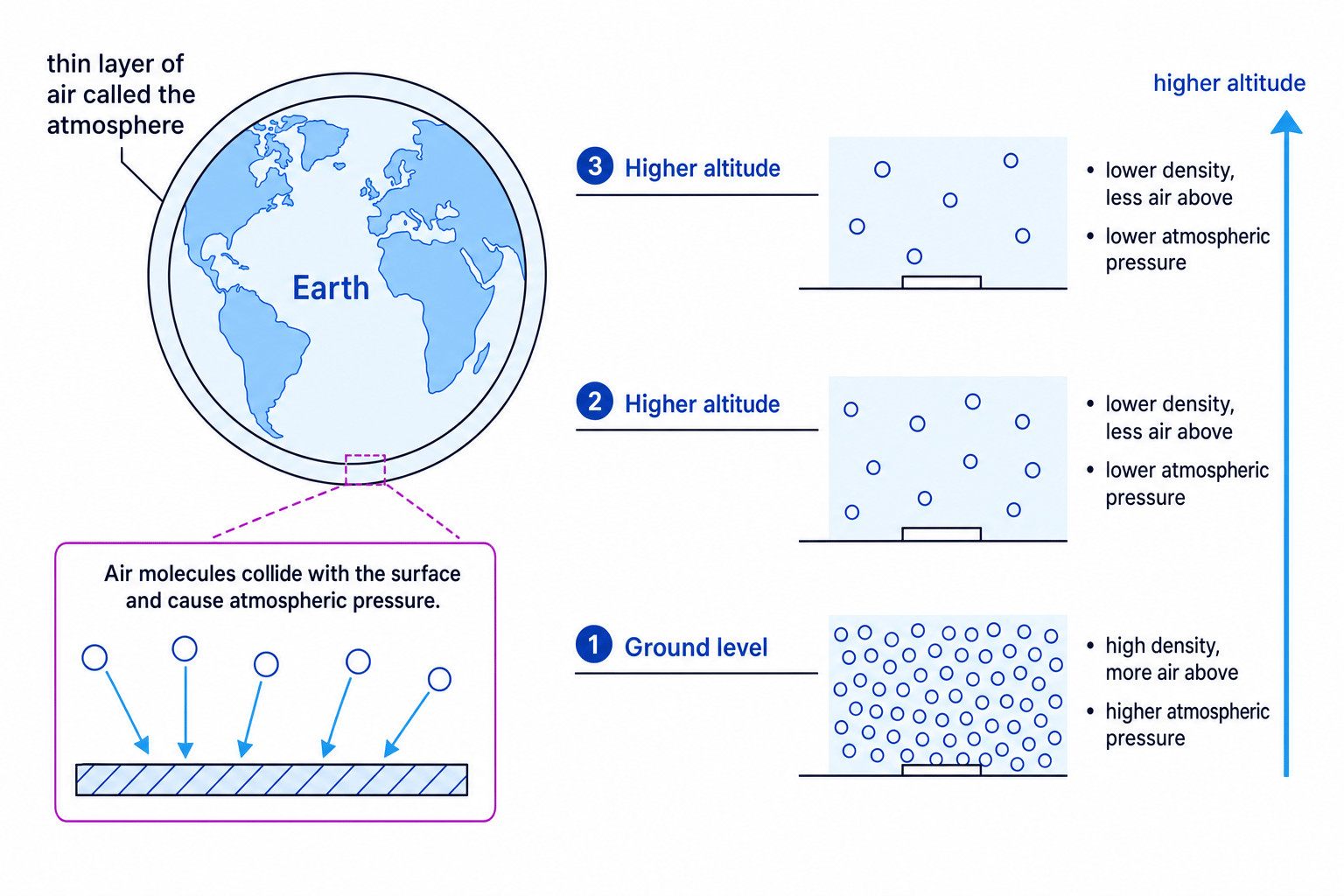 thin layer of air called the atmosphere

Earth

Air molecules collide with the surface and cause atmospheric pressure.

higher altitude

3 Higher altitude

• lower density, less air above
• lower atmospheric pressure

2 Higher altitude

• lower density, less air above
• lower atmospheric pressure

1 Ground level

• high density, more air above
• higher atmospheric pressure